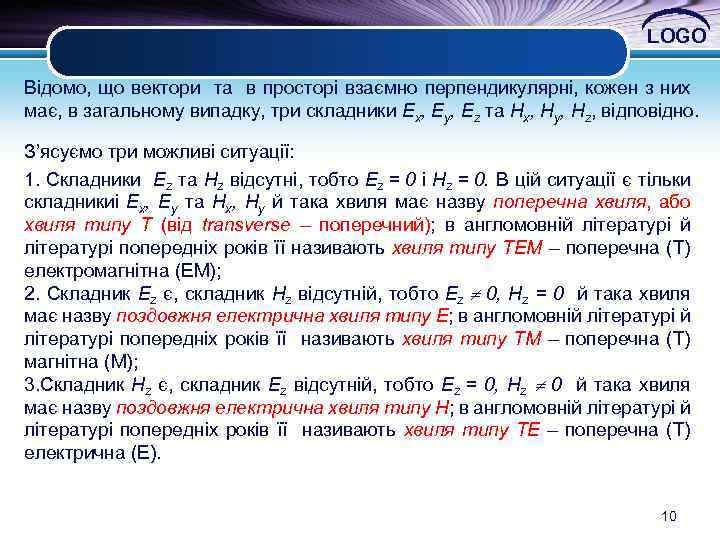 LOGO

Відомо, що вектори та в просторі взаємно перпендикулярні, кожен з них має, в загальному випадку, три складники $E_x$, $E_y$, $E_z$ та $H_x$, $H_y$, $H_z$, відповідно.

З'ясуємо три можливі ситуації:

1. Складники $E_z$ та $H_z$ відсутні, тобто $E_z = 0$ і $H_z = 0$. В цій ситуації є тільки складникиі $E_x$, $E_y$ та $H_x$, $H_y$ й така хвиля має назву поперечна хвиля, або хвиля типу Т (від transverse – поперечний); в англомовній літературі й літературі попередніх років її називають хвиля типу ТЕМ – поперечна (Т) електромагнітна (ЕМ);
2. Складник $E_z$ є, складник $H_z$ відсутній, тобто $E_z \neq 0$, $H_z = 0$ й така хвиля має назву поздовжня електрична хвиля типу Е; в англомовній літературі й літературі попередніх років її називають хвиля типу ТМ – поперечна (Т) магнітна (М);
3.Складник $H_z$ є, складник $E_z$ відсутній, тобто $E_z = 0$, $H_z \neq 0$ й така хвиля має назву поздовжня електрична хвиля типу Н; в англомовній літературі й літературі попередніх років її називають хвиля типу ТЕ – поперечна (Т) електрична (Е).

10